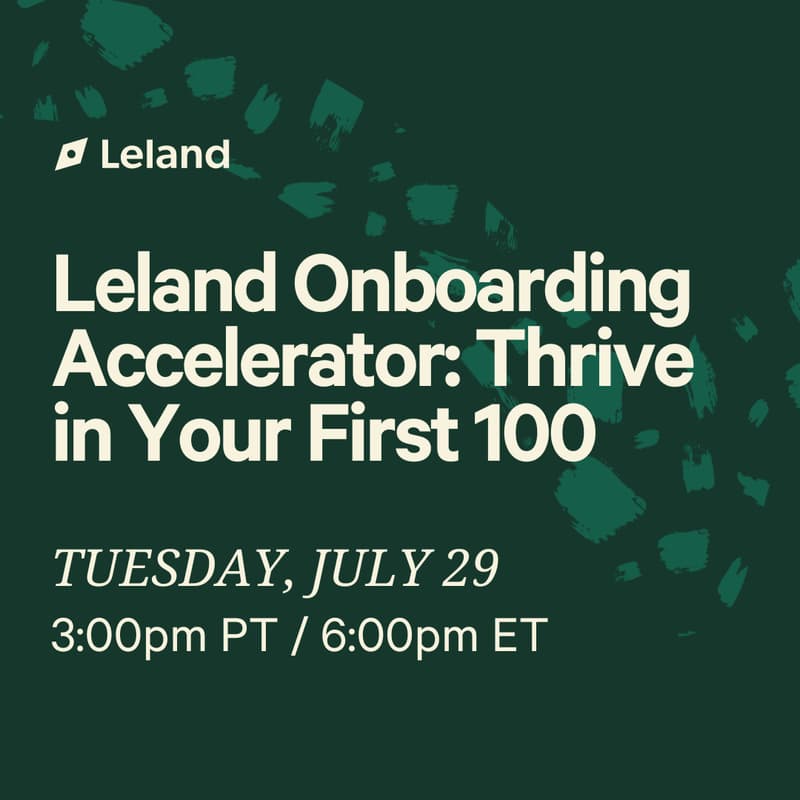 Leland

Leland Onboarding Accelerator: Thrive in Your First 100

TUESDAY, JULY 29

3:00pm PT / 6:00pm ET